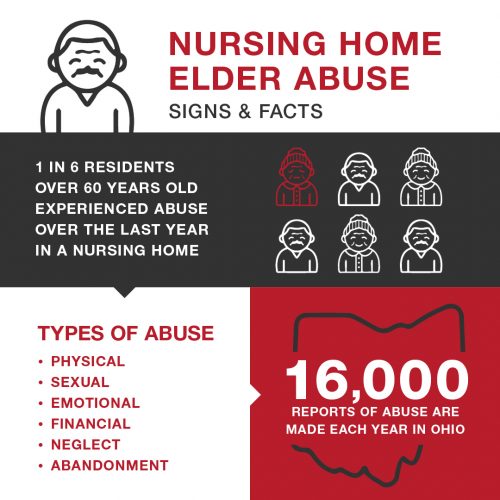 NURSING HOME ELDER ABUSE
SIGNS & FACTS

1 IN 6 RESIDENTS OVER 60 YEARS OLD EXPERIENCED ABUSE OVER THE LAST YEAR IN A NURSING HOME

TYPES OF ABUSE
• PHYSICAL
• SEXUAL
• EMOTIONAL
• FINANCIAL
• NEGLECT
• ABANDONMENT

16,000
REPORTS OF ABUSE ARE MADE EACH YEAR IN OHIO